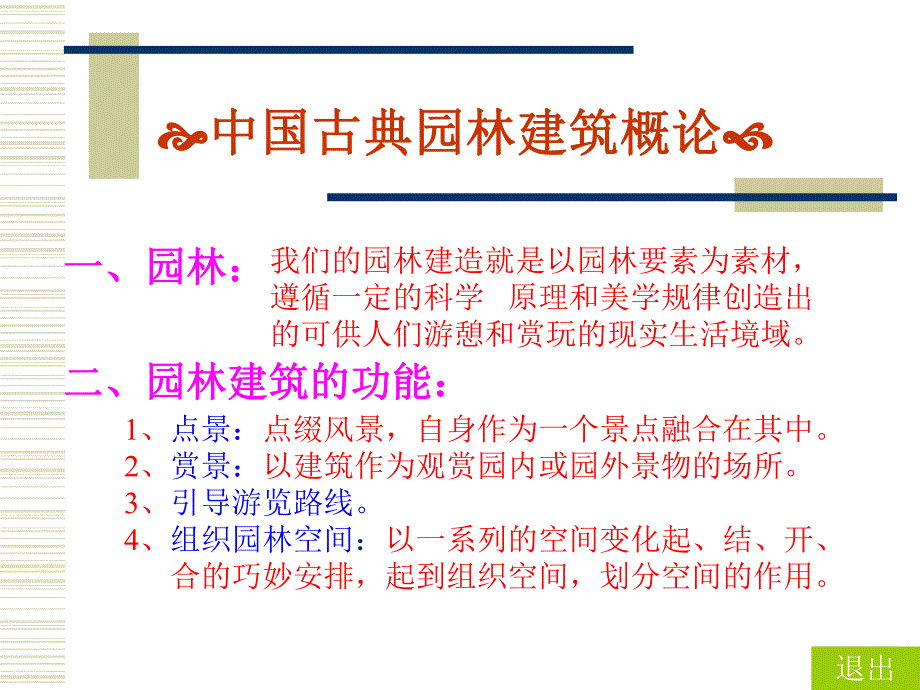 中国古典园林建筑概论

一、园林：我们的园林建造就是以园林要素为素材，遵循一定的科学 原理和美学规律创造出的可供人们游憩和赏玩的现实生活境域。

二、园林建筑的功能：

1、点景：点缀风景，自身作为一个景点融合在其中。
2、赏景：以建筑作为观赏园内或园外景物的场所。
3、引导游览路线。
4、组织园林空间：以一系列的空间变化起、结、开、合的巧妙安排，起到组织空间，划分空间的作用。

退出